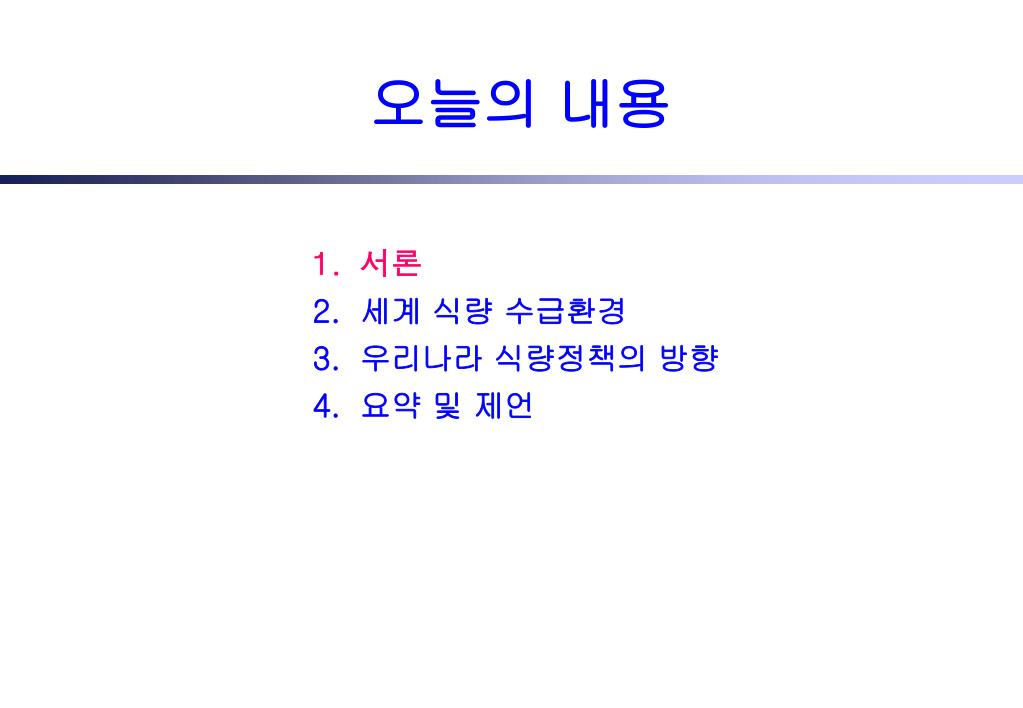 오늘의 내용

1. 서론
2. 세계 식량 수급환경
3. 우리나라 식량정책의 방향
4. 요약 및 제언